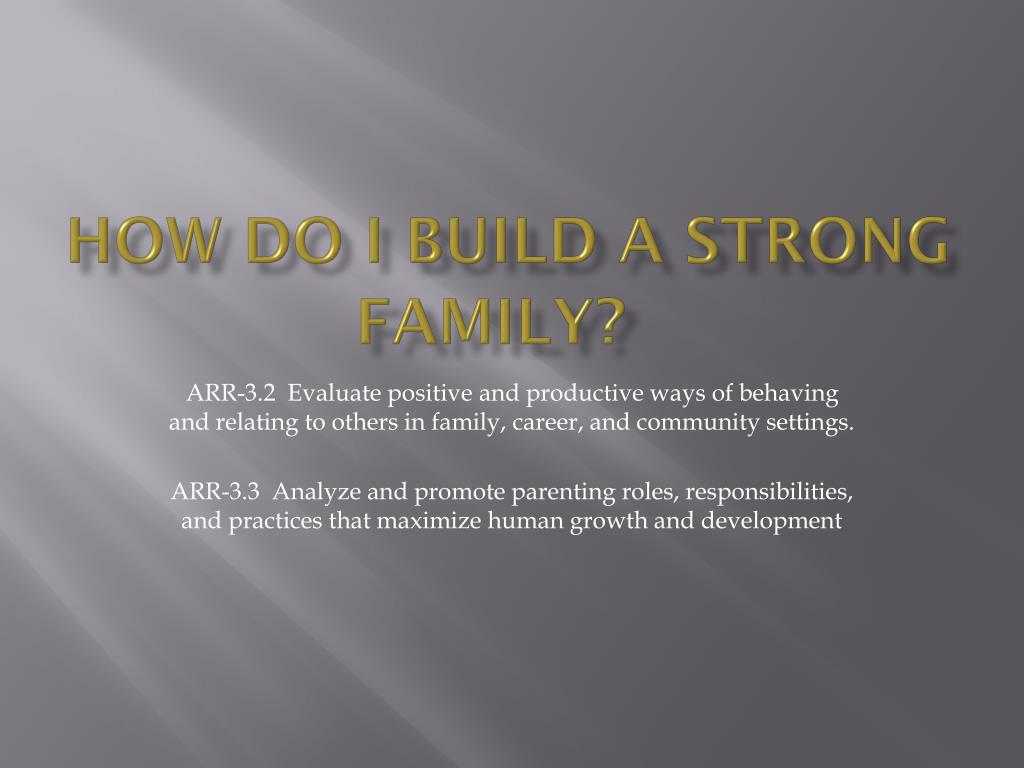 HOW DO I BUILD A STRONG FAMILY?

ARR-3.2 Evaluate positive and productive ways of behaving and relating to others in family, career, and community settings.

ARR-3.3 Analyze and promote parenting roles, responsibilities, and practices that maximize human growth and development